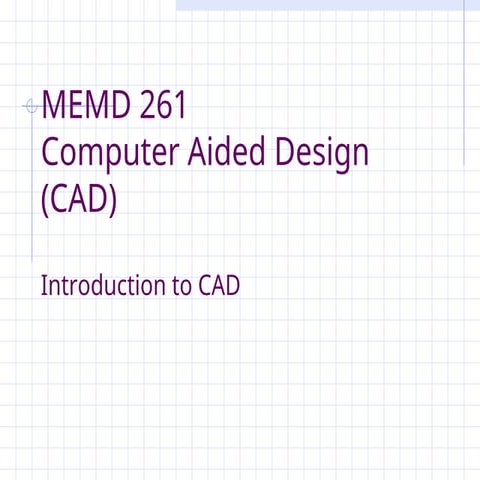 MEMD 261
Computer Aided Design
(CAD)

Introduction to CAD